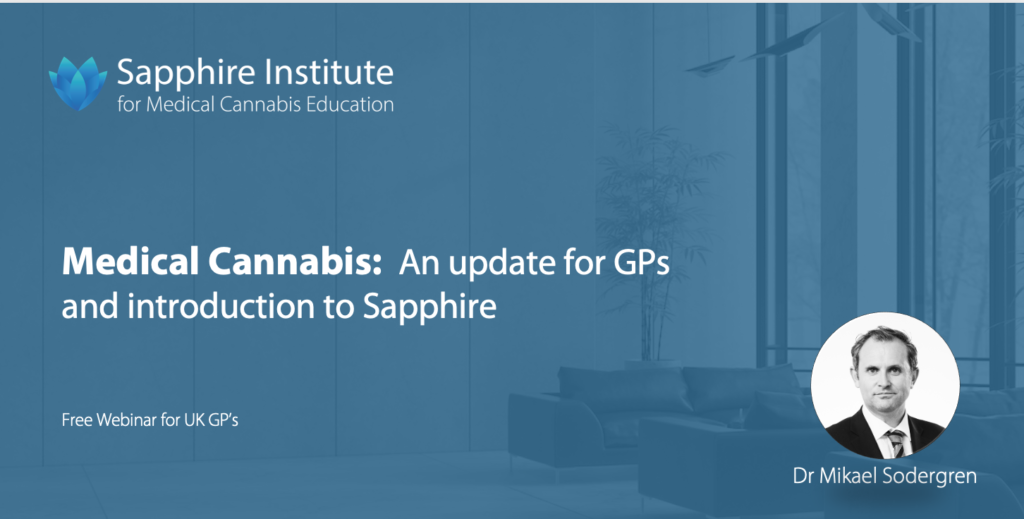 Sapphire Institute
for Medical Cannabis Education

Medical Cannabis: An update for GPs and introduction to Sapphire

Free Webinar for UK GP's

Dr Mikael Sodergren